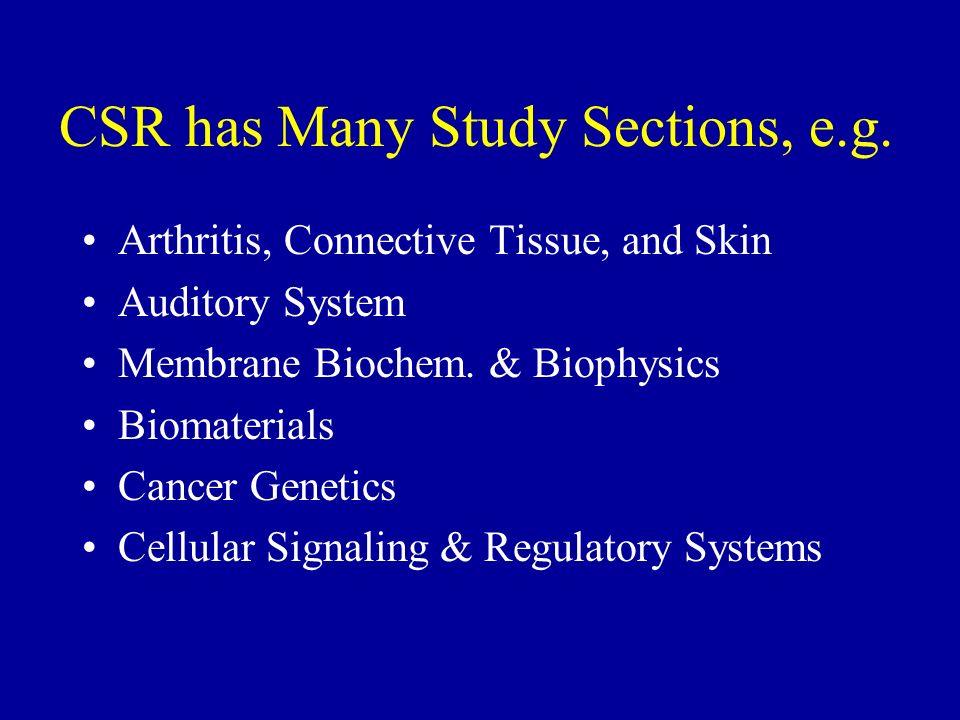 CSR has Many Study Sections, e.g.

• Arthritis, Connective Tissue, and Skin
• Auditory System
• Membrane Biochem. & Biophysics
• Biomaterials
• Cancer Genetics
• Cellular Signaling & Regulatory Systems